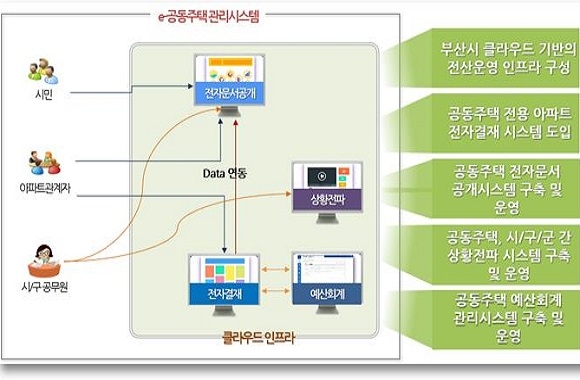 e-공동주택 관리시스템

시민

아파트관계자

시/구 공무원

전자문서공개

Data 연동

상황전파

전자결재

예산회계

클라우드 인프라

부산시 클라우드 기반의 전산운영 인프라 구성

공동주택 전용 아파트 전자결재 시스템 도입

공동주택 전자문서 공개시스템 구축 및 운영

공동주택, 시/구/군 간 상황전파 시스템 구축 및 운영

공동주택 예산회계 관리시스템 구축 및 운영